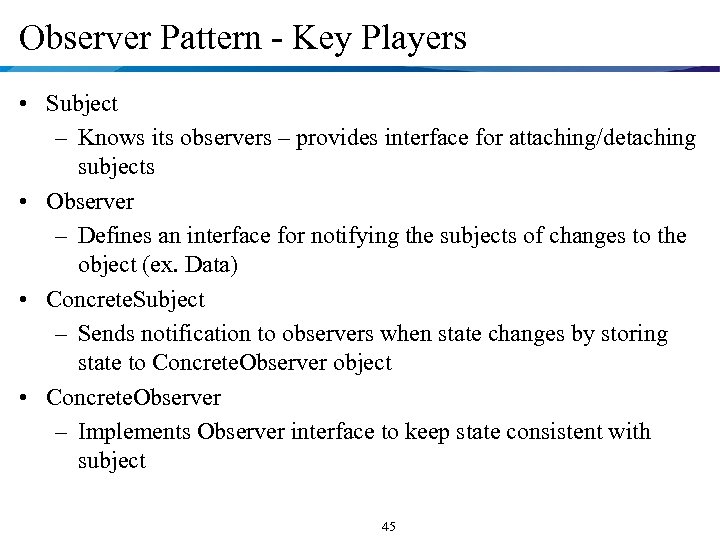 Observer Pattern - Key Players

• Subject
– Knows its observers – provides interface for attaching/detaching subjects
• Observer
– Defines an interface for notifying the subjects of changes to the object (ex. Data)
• ConcreteSubject
– Sends notification to observers when state changes by storing state to ConcreteObserver object
• ConcreteObserver
– Implements Observer interface to keep state consistent with subject

45